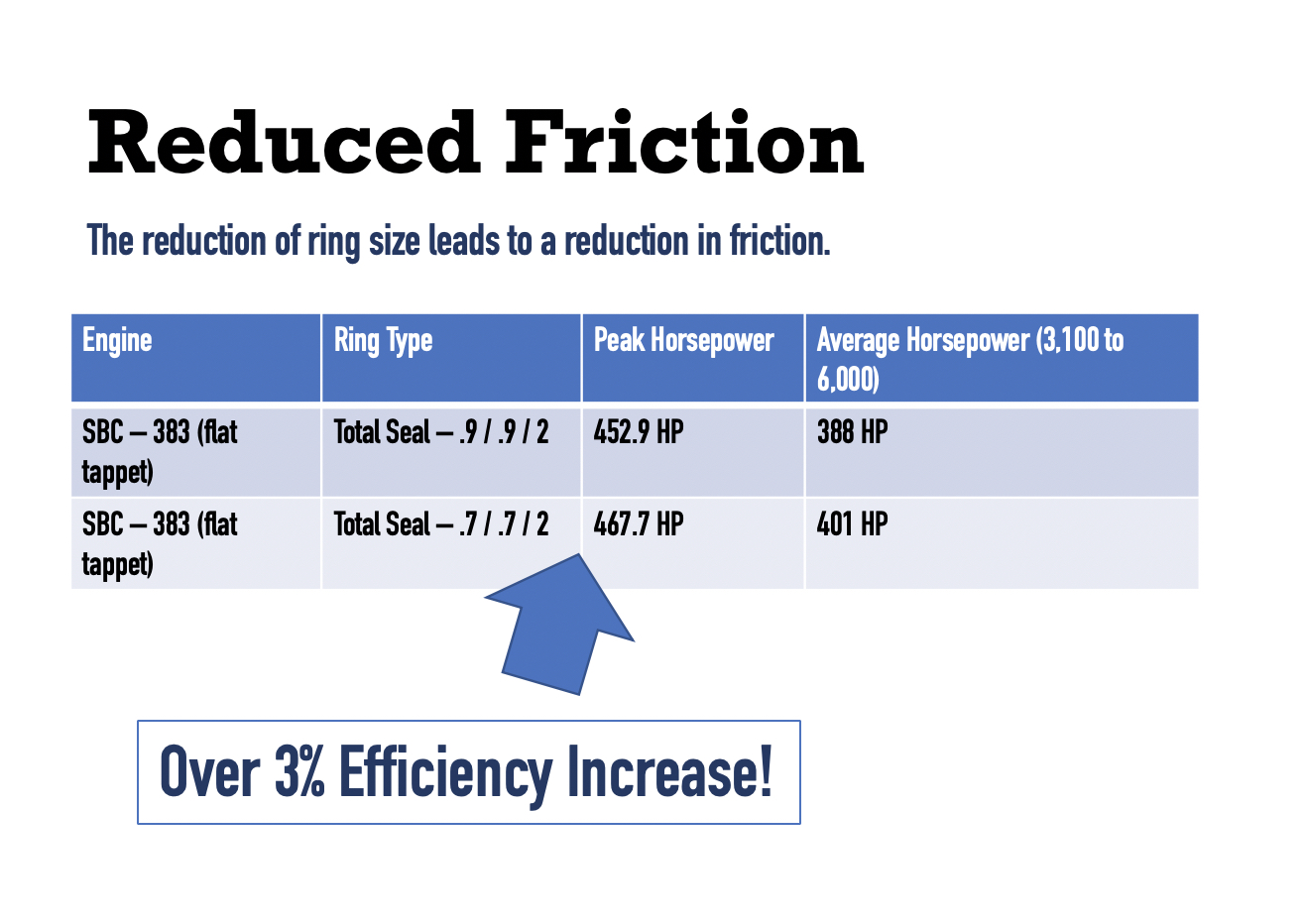 Reduced Friction

The reduction of ring size leads to a reduction in friction.

| Engine | Ring Type | Peak Horsepower | Average Horsepower (3,100 to 6,000) |
|---|---|---|---|
| SBC – 383 (flat tappet) | Total Seal – .9 / .9 / 2 | 452.9 HP | 388 HP |
| SBC – 383 (flat tappet) | Total Seal – .7 / .7 / 2 | 467.7 HP | 401 HP |

Over 3% Efficiency Increase!